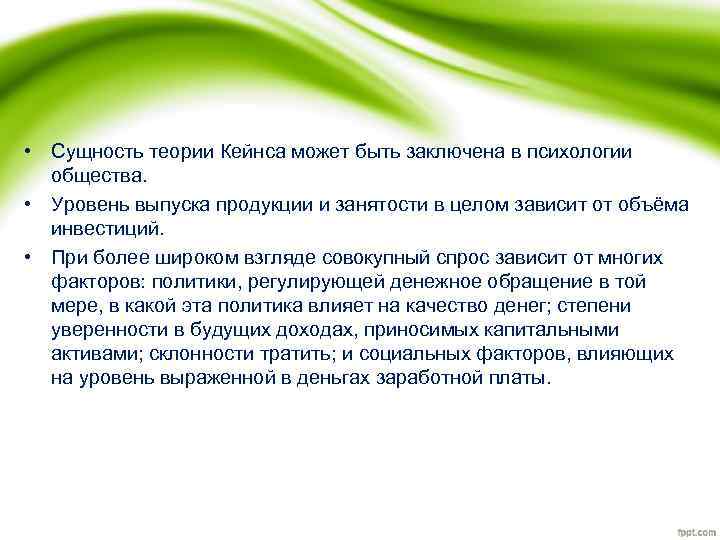 • Сущность теории Кейнса может быть заключена в психологии общества.

• Уровень выпуска продукции и занятости в целом зависит от объёма инвестиций.

• При более широком взгляде совокупный спрос зависит от многих факторов: политики, регулирующей денежное обращение в той мере, в какой эта политика влияет на качество денег; степени уверенности в будущих доходах, приносимых капитальными активами; склонности тратить; и социальных факторов, влияющих на уровень выраженной в деньгах заработной платы.

fppt.com